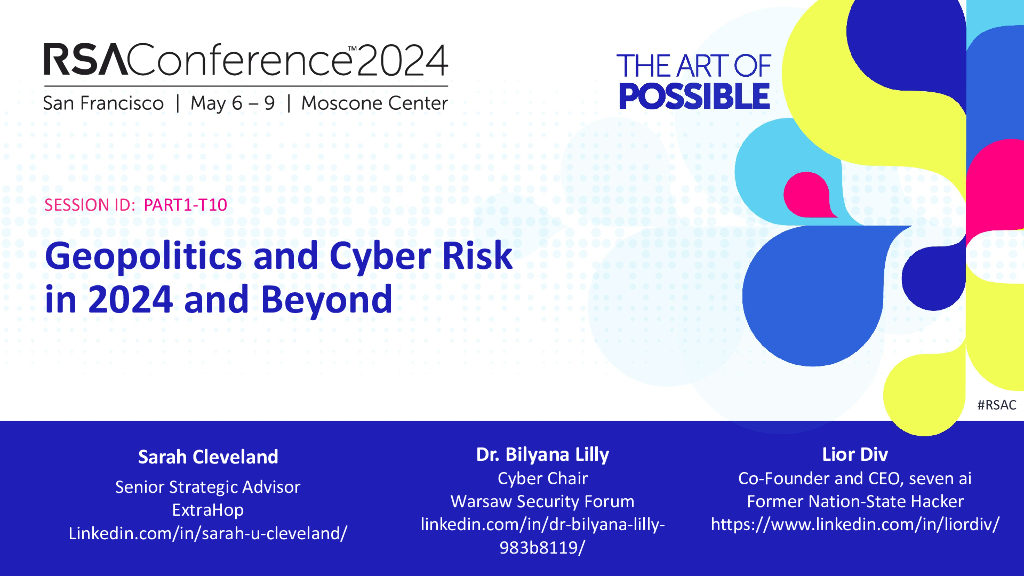 RSAConference™2024
San Francisco | May 6 – 9 | Moscone Center

THE ART OF
POSSIBLE

SESSION ID: PART1-T10

Geopolitics and Cyber Risk in 2024 and Beyond

#RSAC

Sarah Cleveland
Senior Strategic Advisor
ExtraHop
Linkedin.com/in/sarah-u-cleveland/

Dr. Bilyana Lilly
Cyber Chair
Warsaw Security Forum
linkedin.com/in/dr-bilyana-lilly-983b8119/

Lior Div
Co-Founder and CEO, seven ai
Former Nation-State Hacker
https://www.linkedin.com/in/liordiv/